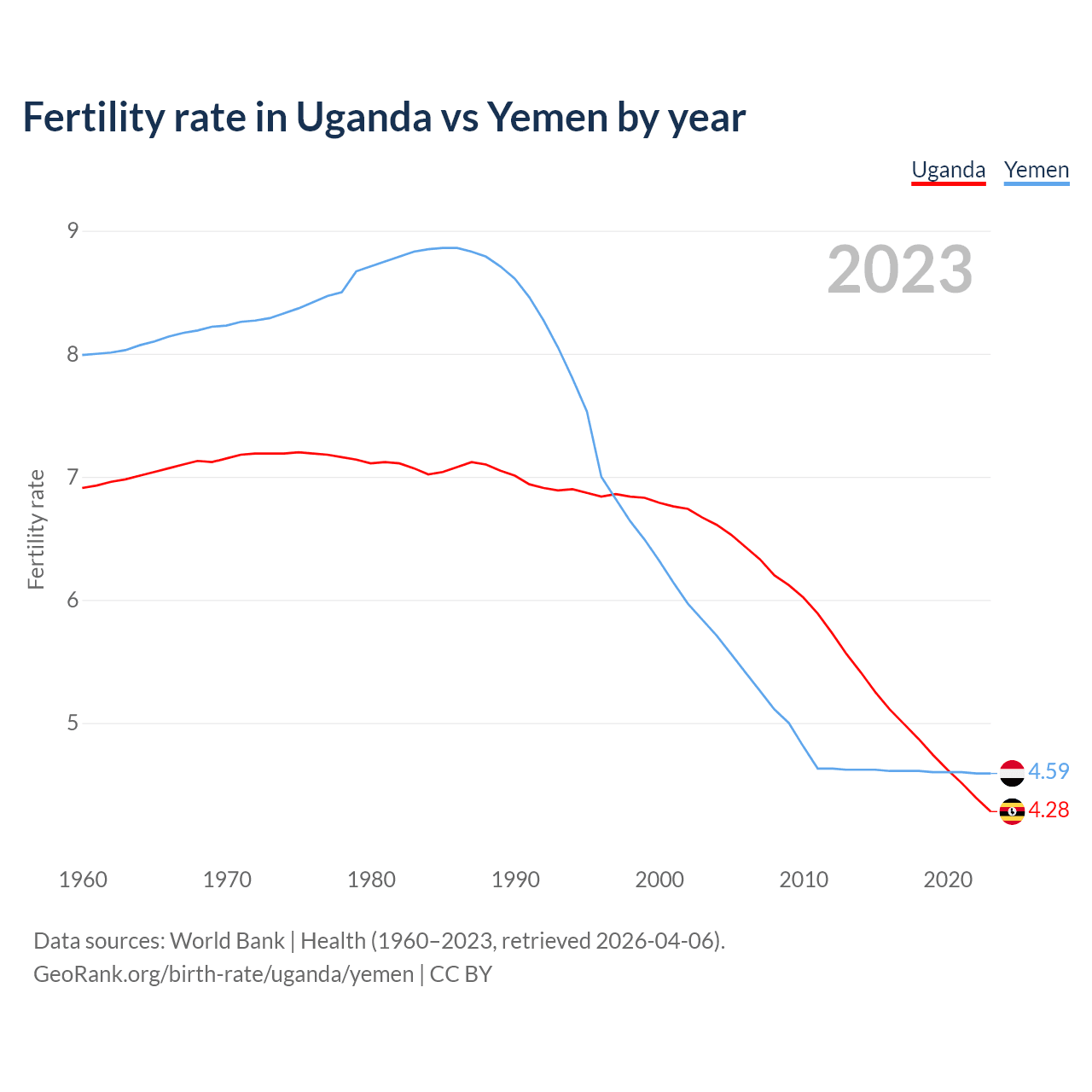 Fertility rate in Uganda vs Yemen by year

Uganda Yemen

2023

Fertility rate

9
8
7
6
5

4.59
4.28

1960 1970 1980 1990 2000 2010 2020

Data sources: World Bank | Health (1960–2023, retrieved 2026-04-06).
GeoRank.org/birth-rate/uganda/yemen | CC BY